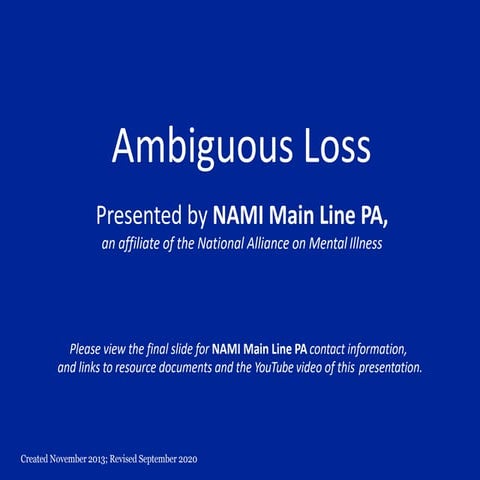 Ambiguous Loss

Presented by NAMI Main Line PA,
an affiliate of the National Alliance on Mental Illness

Please view the final slide for NAMI Main Line PA contact information, and links to resource documents and the YouTube video of this presentation.

Created November 2013; Revised September 2020